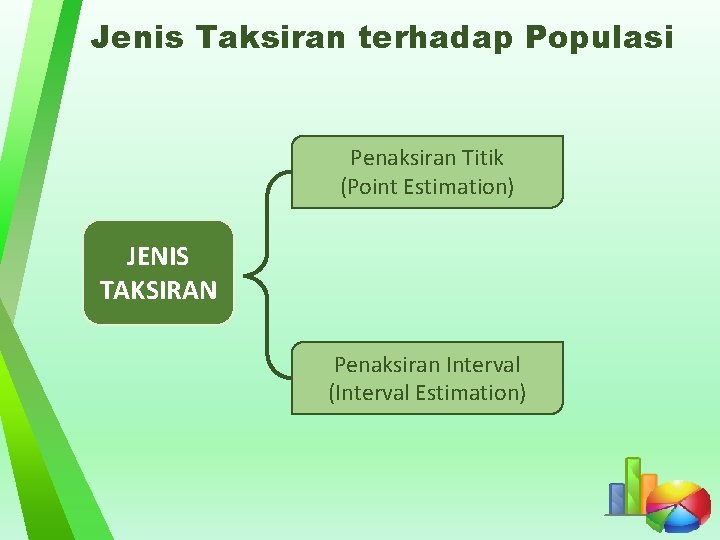 Jenis Taksiran terhadap Populasi

JENIS TAKSIRAN

Penaksiran Titik
(Point Estimation)

Penaksiran Interval
(Interval Estimation)